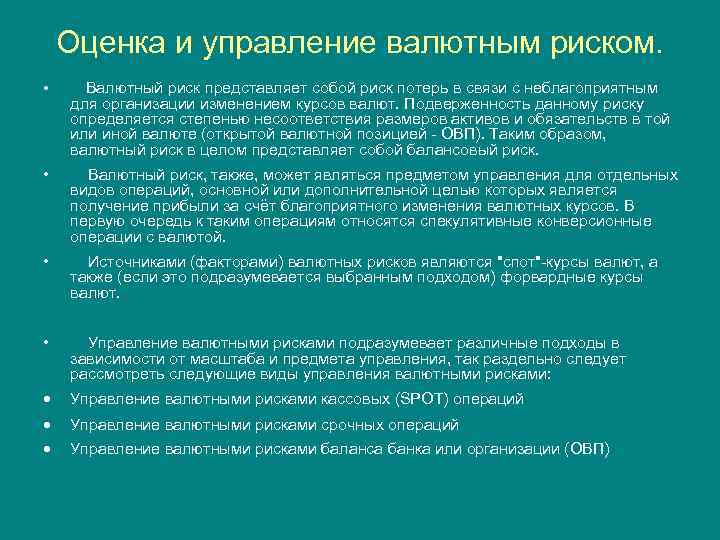 Оценка и управление валютным риском.

• Валютный риск представляет собой риск потерь в связи с неблагоприятным для организации изменением курсов валют. Подверженность данному риску определяется степенью несоответствия размеров активов и обязательств в той или иной валюте (открытой валютной позицией - ОВП). Таким образом, валютный риск в целом представляет собой балансовый риск.

• Валютный риск, также, может являться предметом управления для отдельных видов операций, основной или дополнительной целью которых является получение прибыли за счёт благоприятного изменения валютных курсов. В первую очередь к таким операциям относятся спекулятивные конверсионные операции с валютой.

• Источниками (факторами) валютных рисков являются "спот"-курсы валют, а также (если это подразумевается выбранным подходом) форвардные курсы валют.

• Управление валютными рисками подразумевает различные подходы в зависимости от масштаба и предмета управления, так раздельно следует рассмотреть следующие виды управления валютными рисками:

• Управление валютными рисками кассовых (SPOT) операций

• Управление валютными рисками срочных операций

• Управление валютными рисками баланса банка или организации (ОВП)